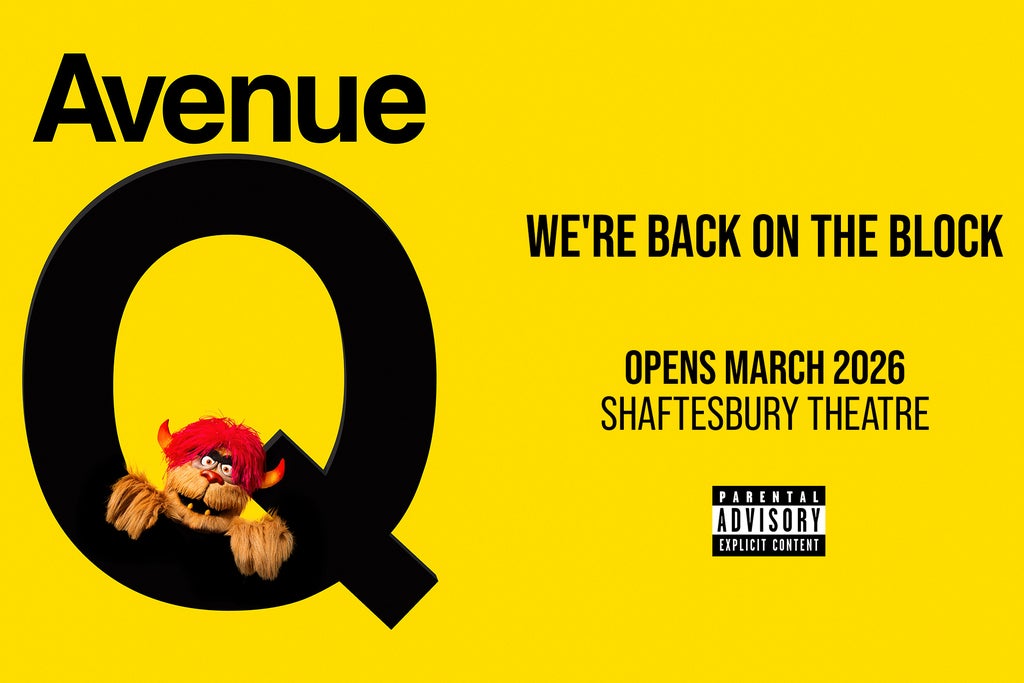 Avenue
Q

WE'RE BACK ON THE BLOCK

OPENS MARCH 2026
SHAFTESBURY THEATRE

PARENTAL
ADVISORY
EXPLICIT CONTENT